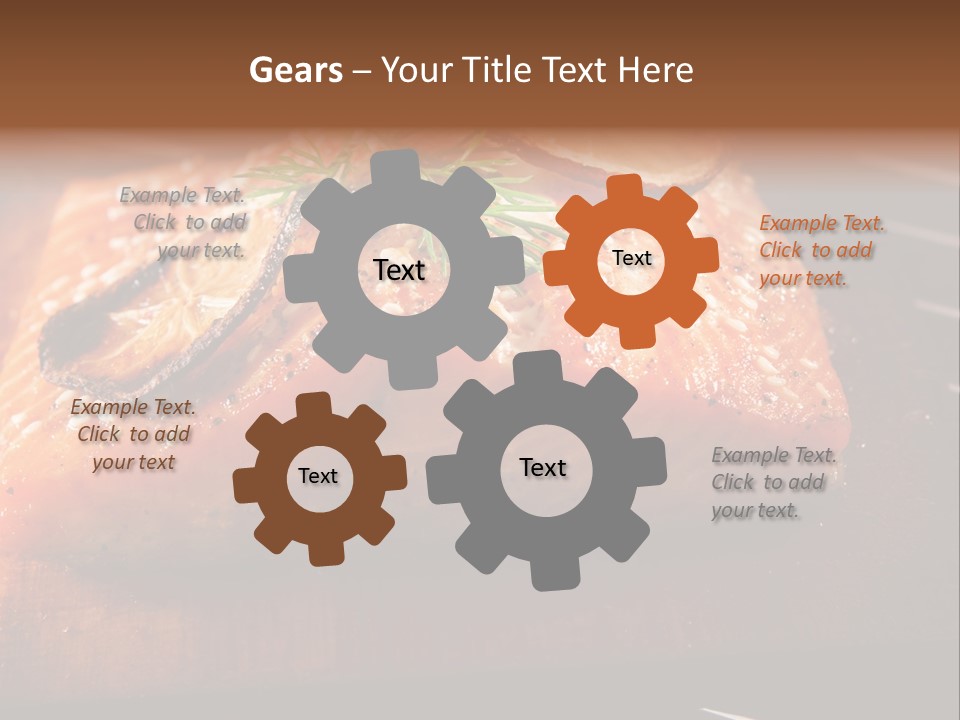 Gears – Your Title Text Here

Example Text. Click to add your text.

Text

Text

Example Text. Click to add your text.

Example Text. Click to add your text

Text

Text

Example Text. Click to add your text.